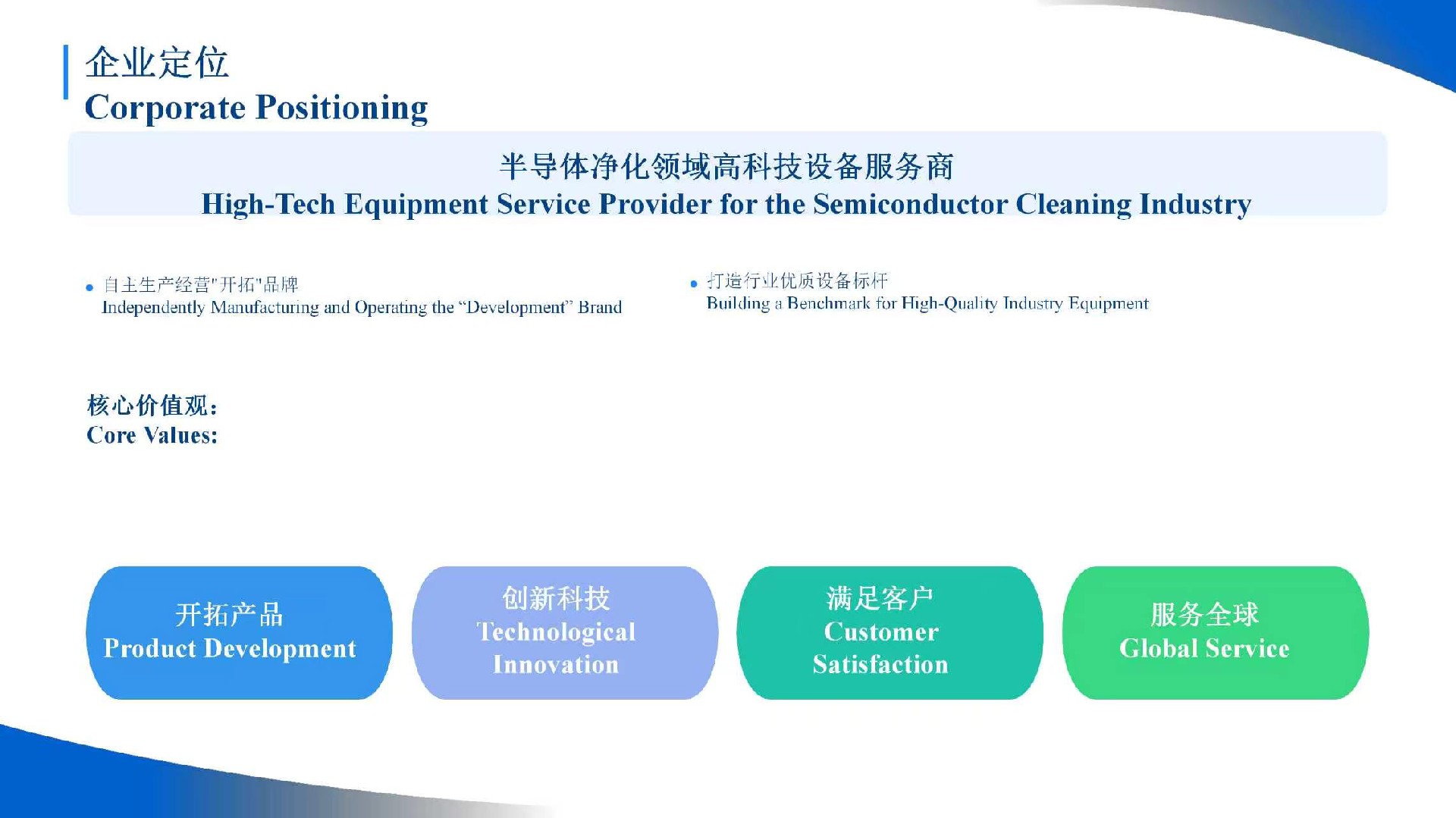 企业定位
Corporate Positioning

半导体净化领域高科技设备服务商
High-Tech Equipment Service Provider for the Semiconductor Cleaning Industry

• 自主生产经营"开拓"品牌
Independently Manufacturing and Operating the "Development" Brand

• 打造行业优质设备标杆
Building a Benchmark for High-Quality Industry Equipment

核心价值观:
Core Values:

开拓产品
Product Development

创新科技
Technological Innovation

满足客户
Customer Satisfaction

服务全球
Global Service